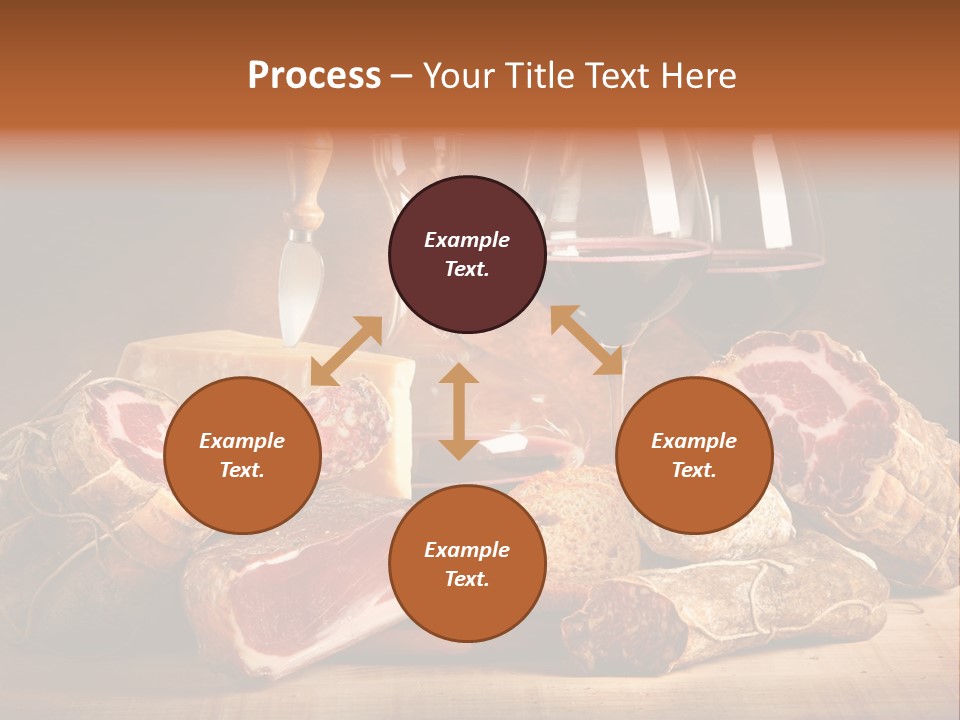 Process – Your Title Text Here

Example Text.

Example Text.

Example Text.

Example Text.